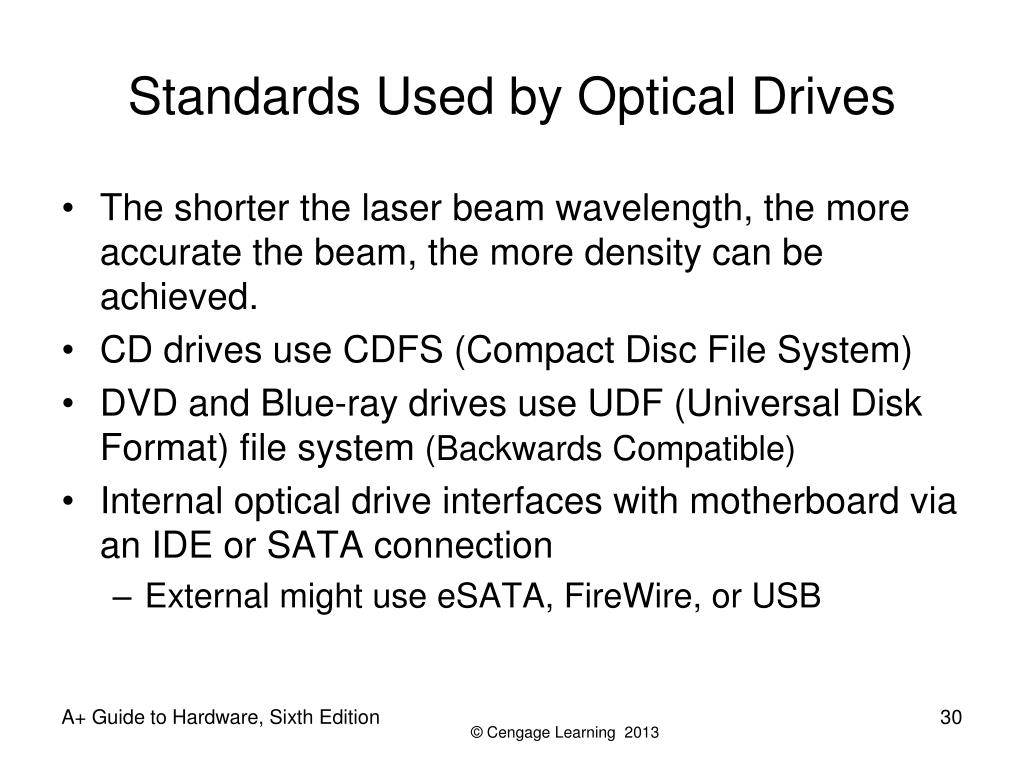 Standards Used by Optical Drives

• The shorter the laser beam wavelength, the more accurate the beam, the more density can be achieved.
• CD drives use CDFS (Compact Disc File System)
• DVD and Blue-ray drives use UDF (Universal Disk Format) file system (Backwards Compatible)
• Internal optical drive interfaces with motherboard via an IDE or SATA connection
– External might use eSATA, FireWire, or USB

A+ Guide to Hardware, Sixth Edition
© Cengage Learning 2013
30